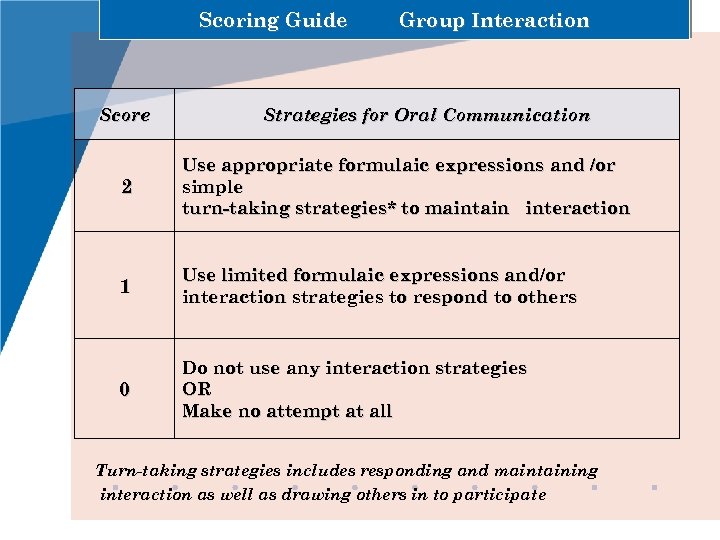 Scoring Guide Group Interaction

| Score | Strategies for Oral Communication |
|---|---|
| 2 | Use appropriate formulaic expressions and /or simple turn-taking strategies* to maintain interaction |
| 1 | Use limited formulaic expressions and/or interaction strategies to respond to others |
| 0 | Do not use any interaction strategies OR Make no attempt at all |

Turn-taking strategies includes responding and maintaining interaction as well as drawing others in to participate